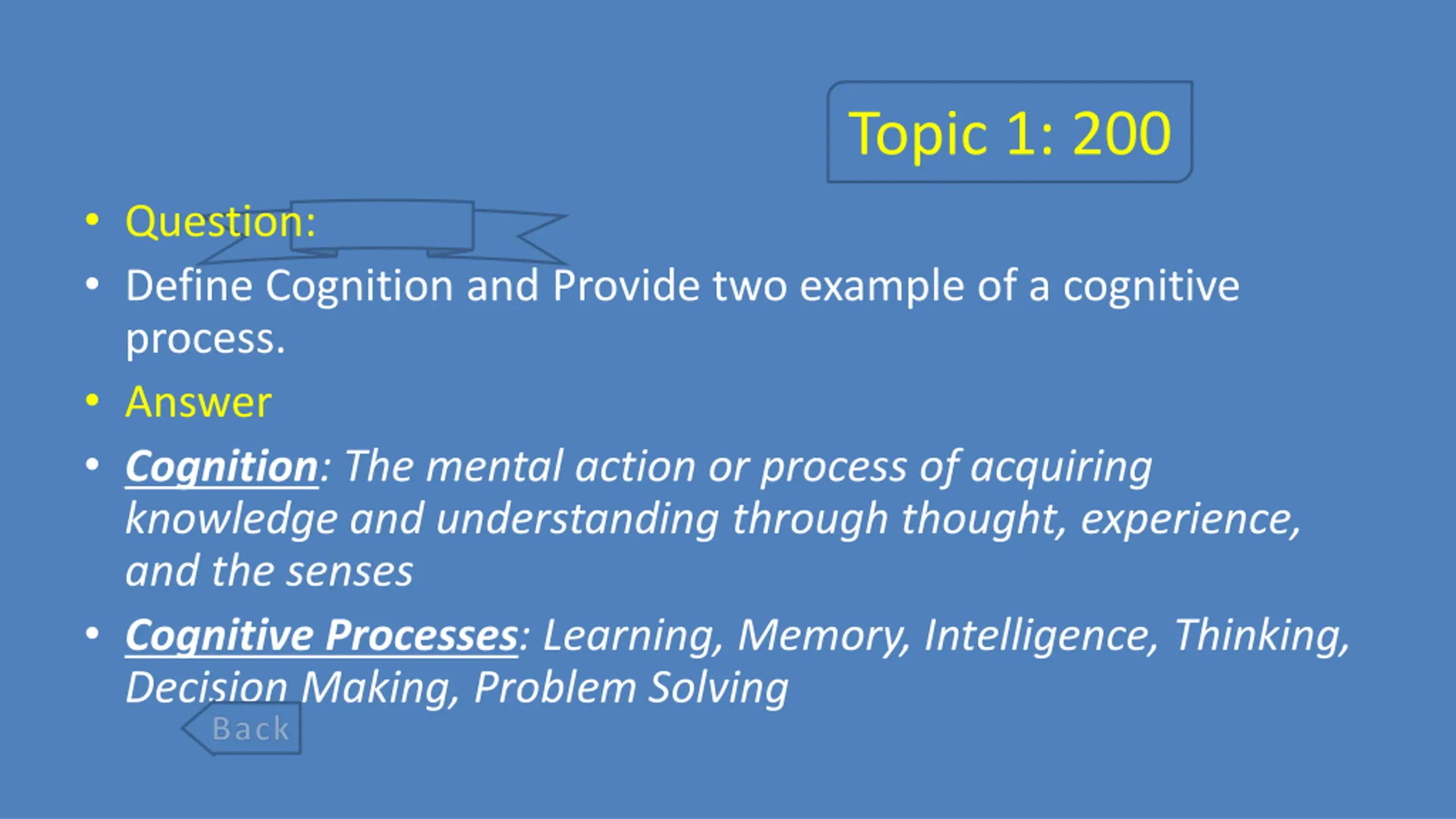 Topic 1: 200

• Question:
• Define Cognition and Provide two example of a cognitive process.
• Answer
• Cognition: The mental action or process of acquiring knowledge and understanding through thought, experience, and the senses
• Cognitive Processes: Learning, Memory, Intelligence, Thinking, Decision Making, Problem Solving

Back